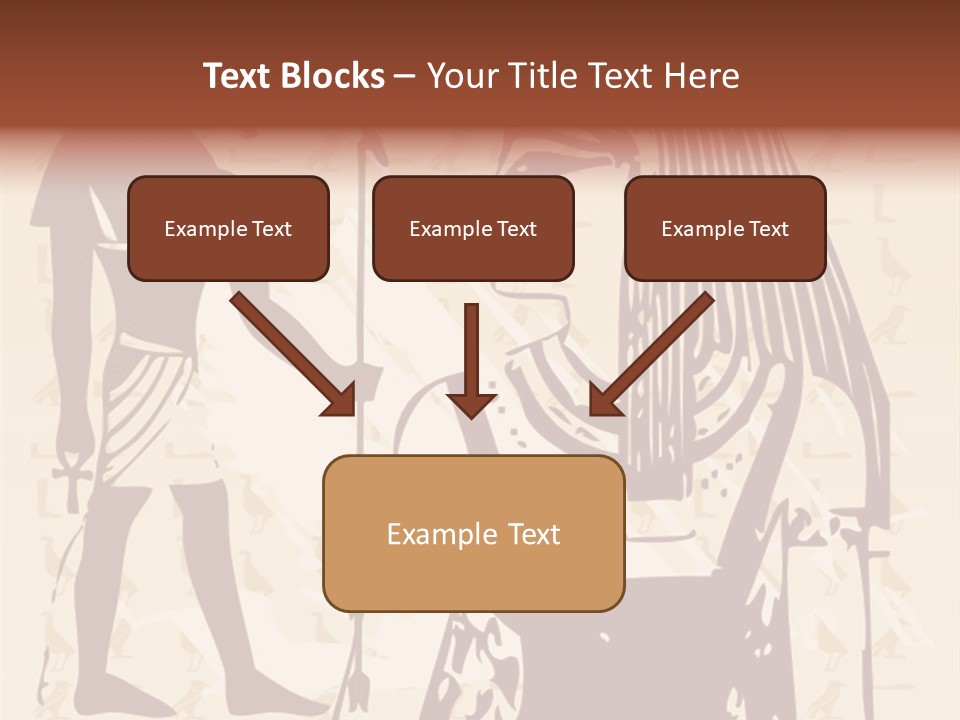 Text Blocks – Your Title Text Here

Example Text

Example Text

Example Text

Example Text